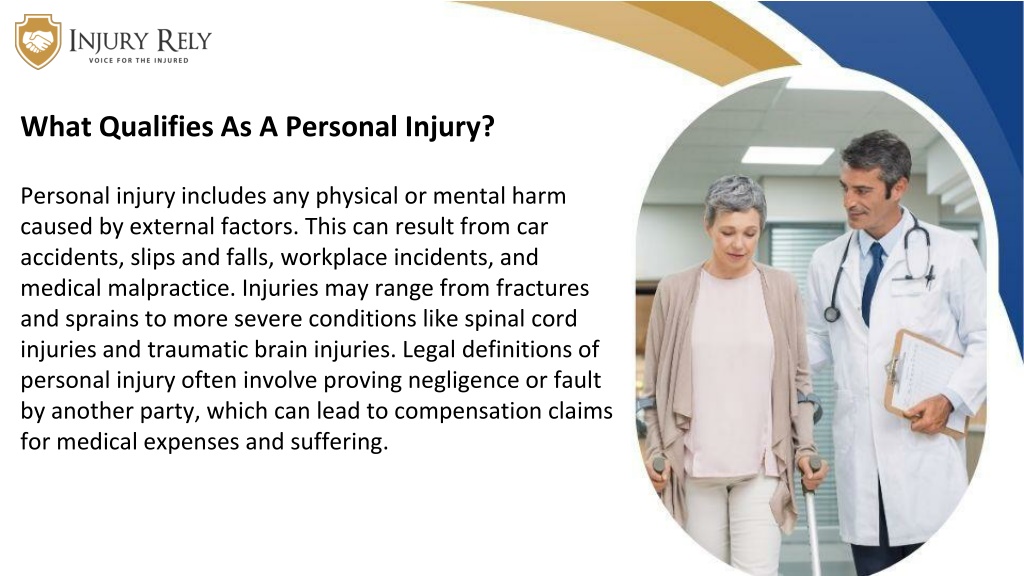 INJURY RELY
VOICE FOR THE INJURED

What Qualifies As A Personal Injury?

Personal injury includes any physical or mental harm caused by external factors. This can result from car accidents, slips and falls, workplace incidents, and medical malpractice. Injuries may range from fractures and sprains to more severe conditions like spinal cord injuries and traumatic brain injuries. Legal definitions of personal injury often involve proving negligence or fault by another party, which can lead to compensation claims for medical expenses and suffering.